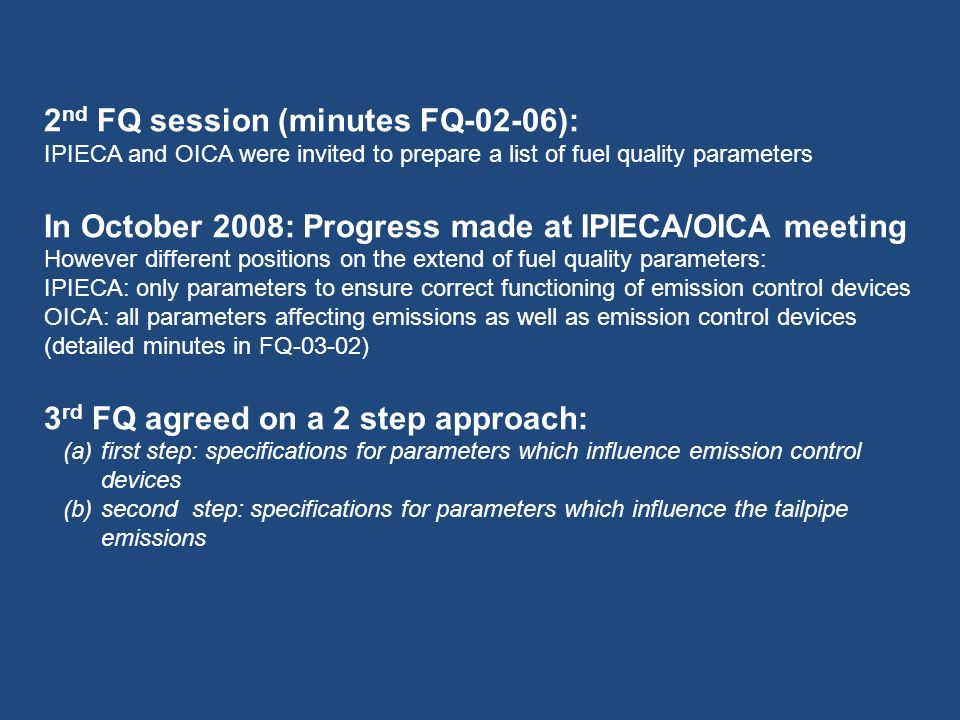 2nd FQ session (minutes FQ-02-06):
IPIECA and OICA were invited to prepare a list of fuel quality parameters

In October 2008: Progress made at IPIECA/OICA meeting
However different positions on the extend of fuel quality parameters:
IPIECA: only parameters to ensure correct functioning of emission control devices
OICA: all parameters affecting emissions as well as emission control devices
(detailed minutes in FQ-03-02)

3rd FQ agreed on a 2 step approach:
(a) first step: specifications for parameters which influence emission control devices
(b) second step: specifications for parameters which influence the tailpipe emissions